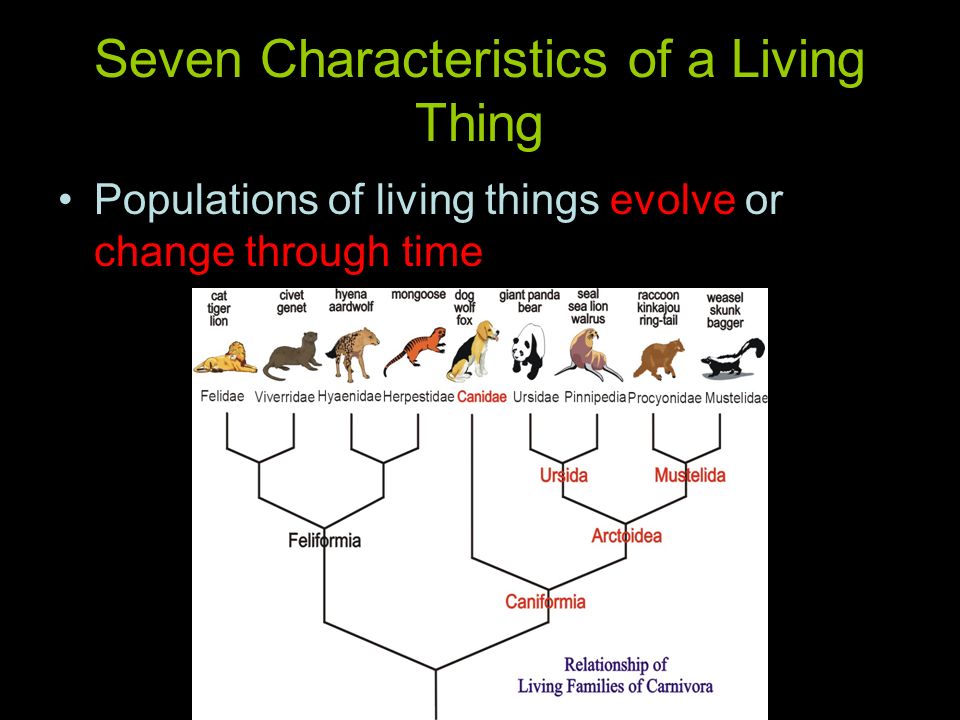 Seven Characteristics of a Living Thing

• Populations of living things evolve or change through time

cat tiger lion
civet genet
hyena aardwolf
mongoose
dog wolf fox
giant panda bear
seal sea lion walrus
raccoon kinkajou ring-tail
weasel skunk bagger

Felidae Viverridae Hyaenidae Herpestidae Canidae Ursidae Pinnipedia Procyonidae Mustelidae

Ursida
Mustelida
Feliformia
Arctoidea
Caniformia

Relationship of Living Families of Carnivora